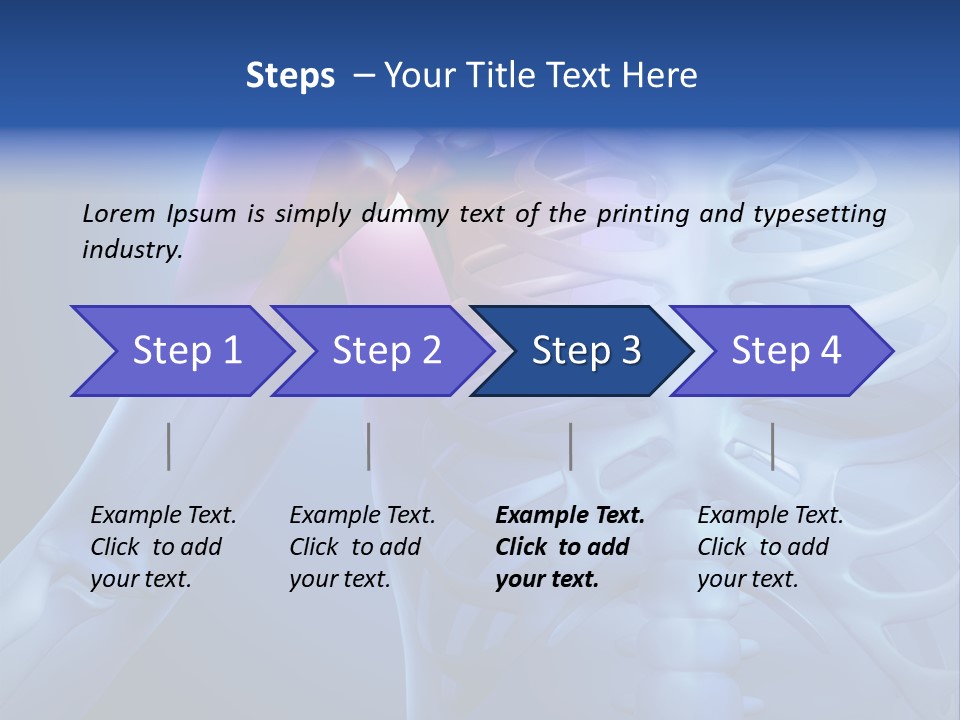 Steps – Your Title Text Here

Lorem Ipsum is simply dummy text of the printing and typesetting industry.

Step 1

Step 2

Step 3

Step 4

Example Text. Click to add your text.

Example Text. Click to add your text.

Example Text. Click to add your text.

Example Text. Click to add your text.